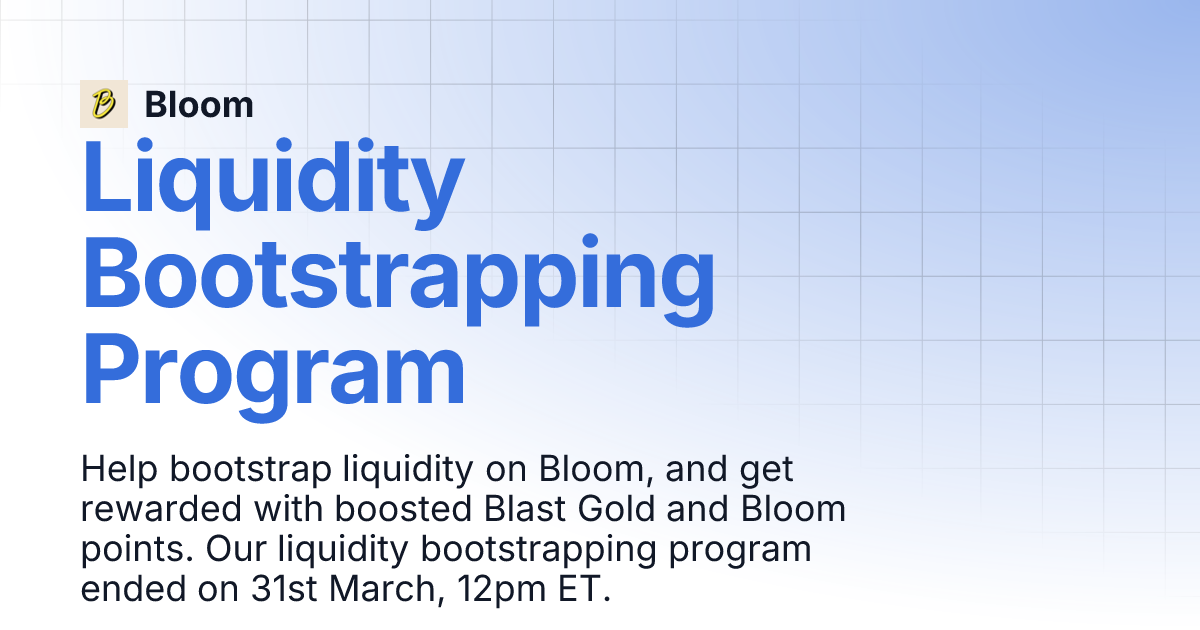 B Bloom

Liquidity Bootstrapping Program

Help bootstrap liquidity on Bloom, and get rewarded with boosted Blast Gold and Bloom points. Our liquidity bootstrapping program ended on 31st March, 12pm ET.